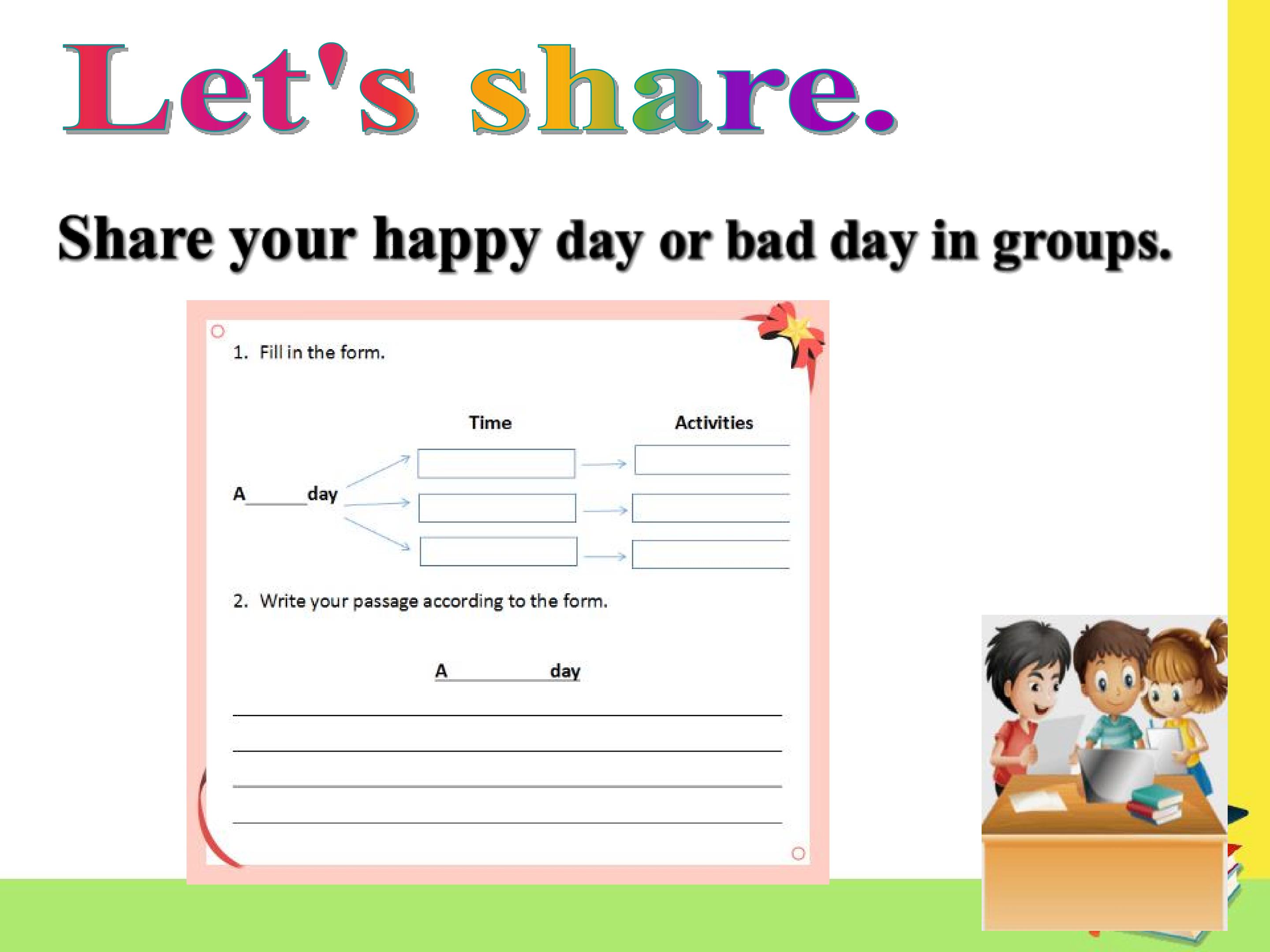 Let's share.

Share your happy day or bad day in groups.

1. Fill in the form.

Time

Activities

A______day

2. Write your passage according to the form.

A__________day